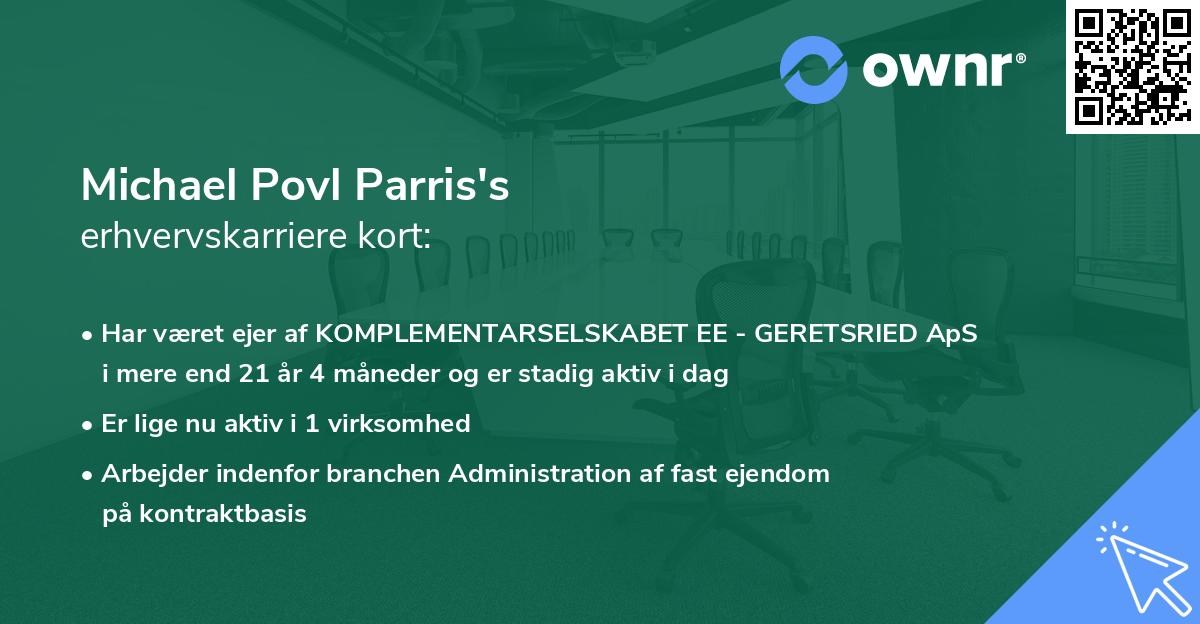 ownr®

Michael Povl Parris's
erhvervskarriere kort:

• Har været ejer af KOMPLEMENTARSELSKABET EE - GERETSRIED ApS i mere end 21 år 4 måneder og er stadig aktiv i dag

• Er lige nu aktiv i 1 virksomhed

• Arbejder indenfor branchen Administration af fast ejendom på kontraktbasis